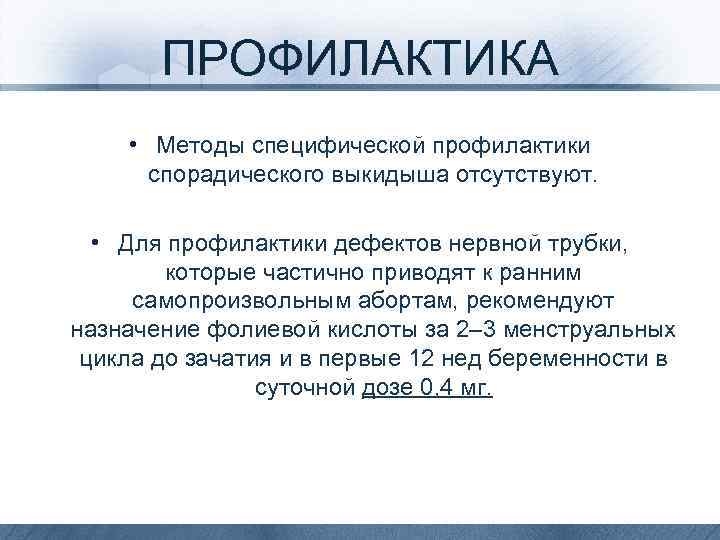 ПРОФИЛАКТИКА

• Методы специфической профилактики спорадического выкидыша отсутствуют.

• Для профилактики дефектов нервной трубки, которые частично приводят к ранним самопроизвольным абортам, рекомендуют назначение фолиевой кислоты за 2–3 менструальных цикла до зачатия и в первые 12 нед беременности в суточной дозе 0,4 мг.